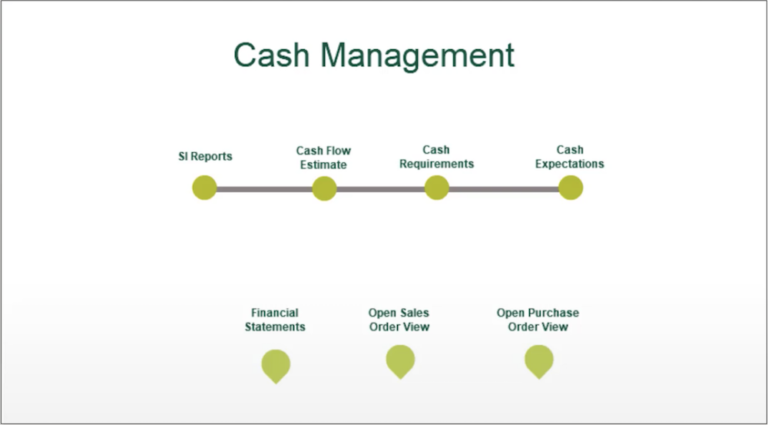 Cash Management

SI Reports

Cash Flow Estimate

Cash Requirements

Cash Expectations

Financial Statements

Open Sales Order View

Open Purchase Order View